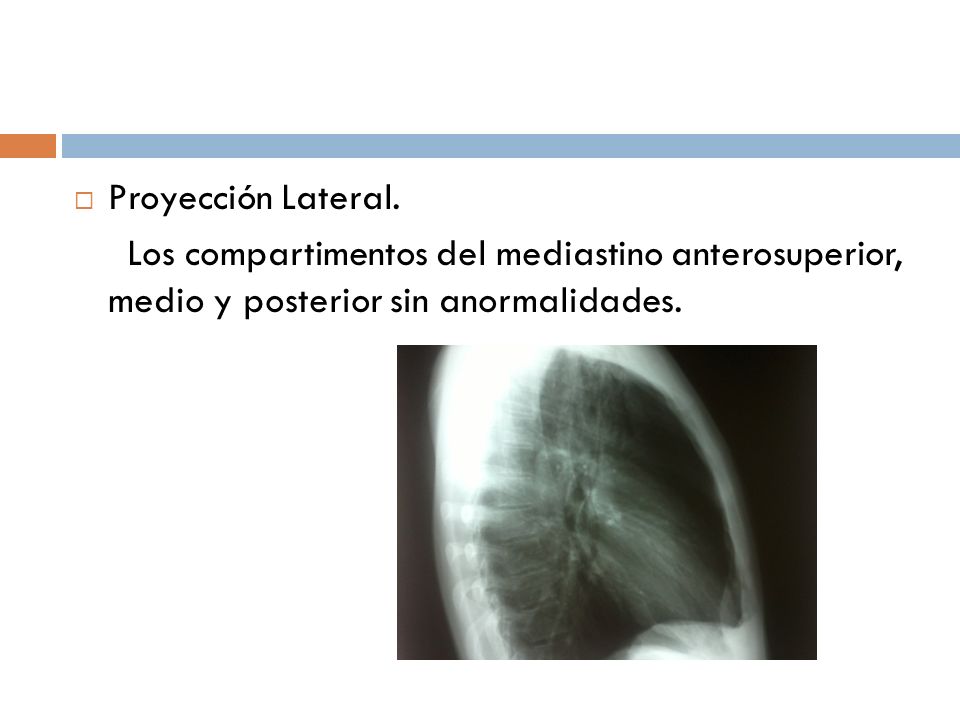 Proyección Lateral.

Los compartimentos del mediastino anterosuperior, medio y posterior sin anormalidades.